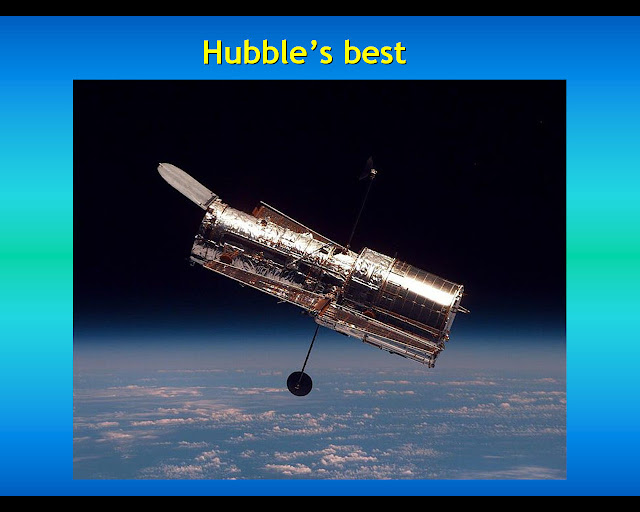 Hubble's best